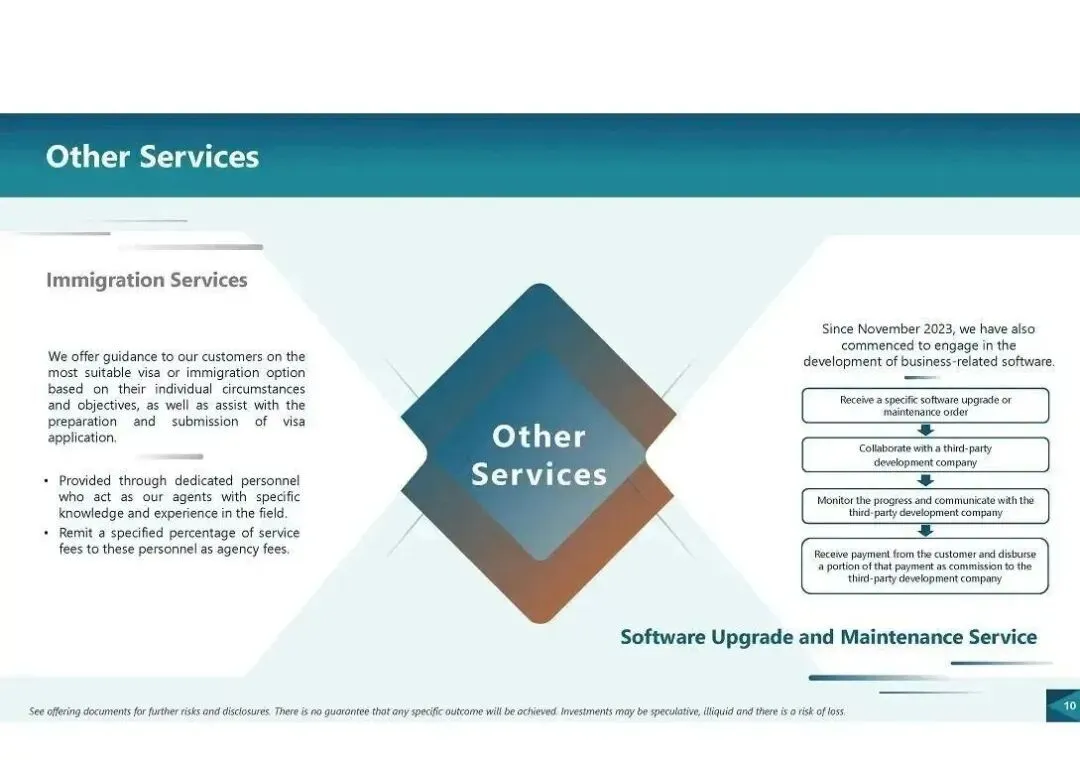 Other Services

Immigration Services

We offer guidance to our customers on the most suitable visa or immigration option based on their individual circumstances and objectives, as well as assist with the preparation and submission of visa application.

• Provided through dedicated personnel who act as our agents with specific knowledge and experience in the field.
• Remit a specified percentage of service fees to these personnel as agency fees.

Other Services

Since November 2023, we have also commenced to engage in the development of business-related software.

Receive a specific software upgrade or maintenance order

Collaborate with a third-party development company

Monitor the progress and communicate with the third-party development company

Receive payment from the customer and disburse a portion of that payment as commission to the third-party development company

Software Upgrade and Maintenance Service

See offering documents for further risks and disclosures. There is no guarantee that any specific outcome will be achieved. Investments may be speculative, illiquid and there is a risk of loss.

10